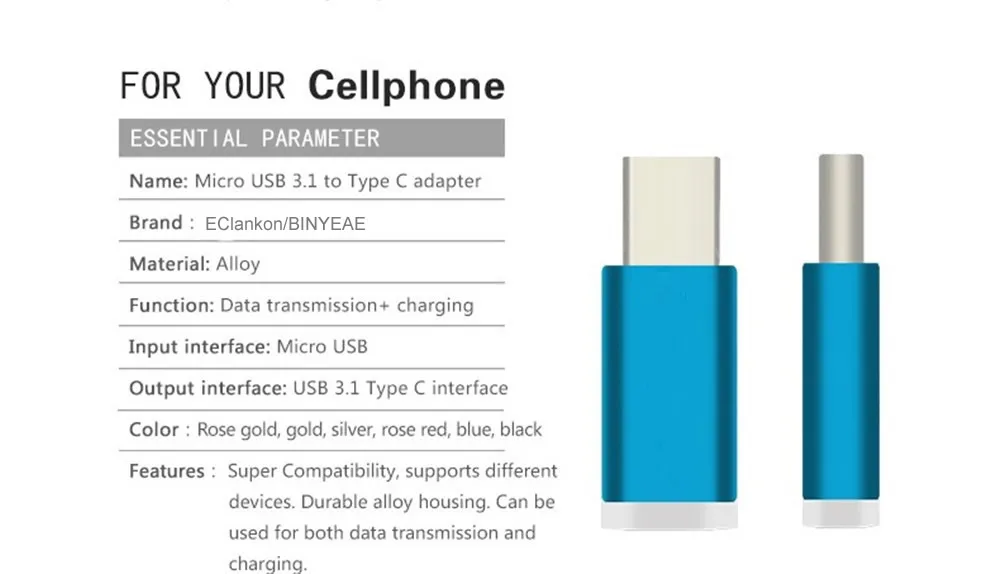 FOR YOUR Cellphone

ESSENTIAL PARAMETER

Name: Micro USB 3.1 to Type C adapter

Brand : EClankon/BINYEAE

Material: Alloy

Function: Data transmission+ charging

Input interface: Micro USB

Output interface: USB 3.1 Type C interface

Color : Rose gold, gold, silver, rose red, blue, black

Features : Super Compatibility, supports different devices. Durable alloy housing. Can be used for both data transmission and charging.